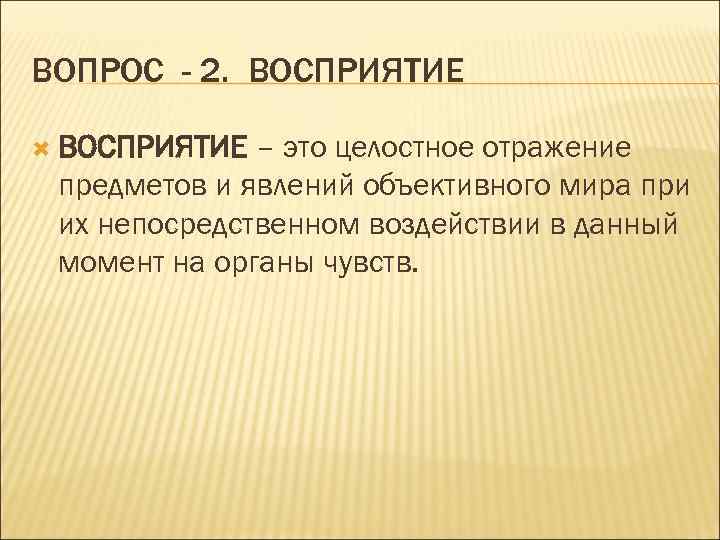 ВОПРОС - 2. ВОСПРИЯТИЕ

ВОСПРИЯТИЕ – это целостное отражение предметов и явлений объективного мира при их непосредственном воздействии в данный момент на органы чувств.